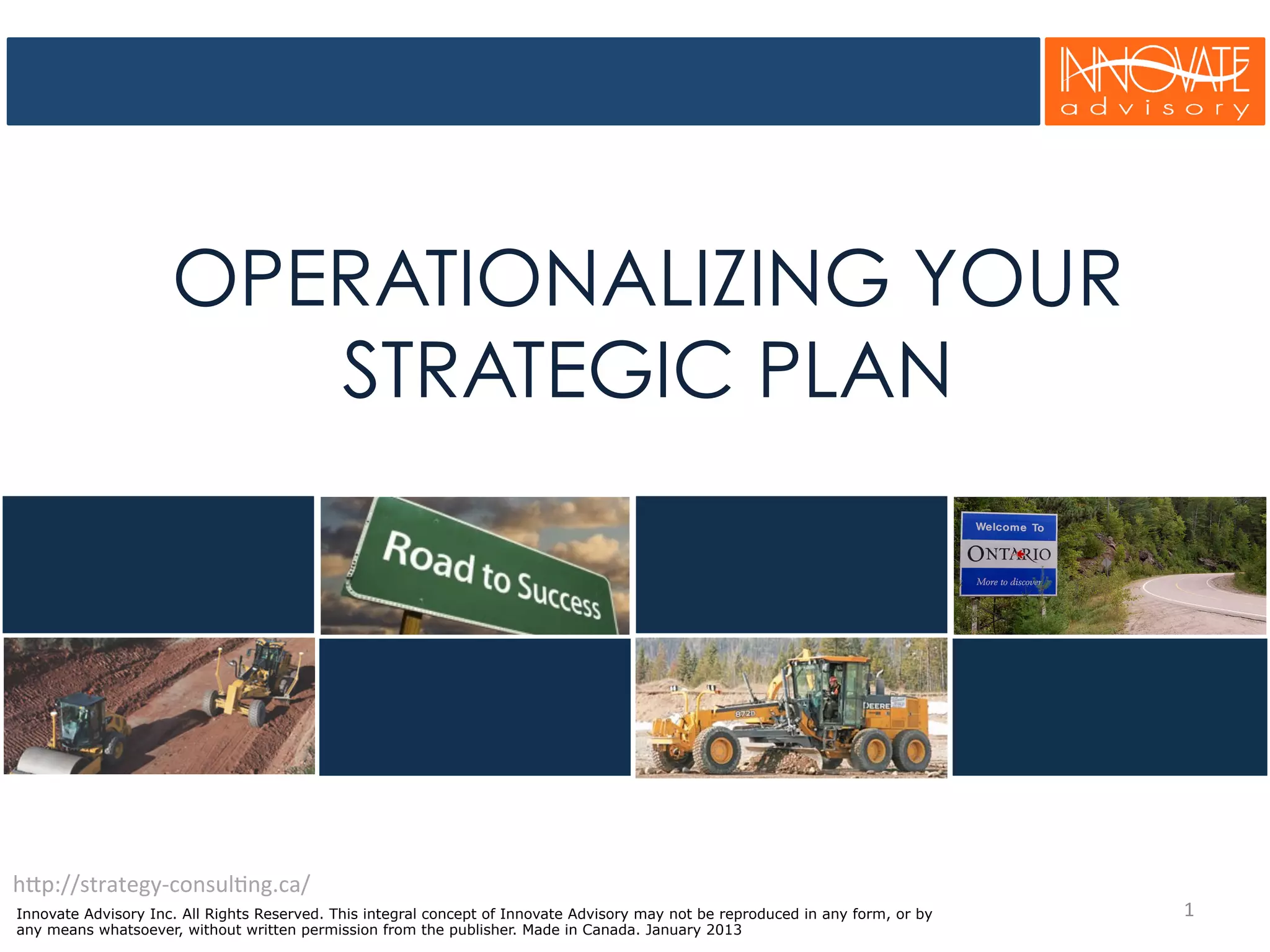 INNOVATE
advisory

OPERATIONALIZING YOUR STRATEGIC PLAN

Road to Success

Welcome To
ONTARIO
More to discover

872D
DEERE

http://strategy-consulting.ca/

Innovate Advisory Inc. All Rights Reserved. This integral concept of Innovate Advisory may not be reproduced in any form, or by any means whatsoever, without written permission from the publisher. Made in Canada. January 2013

1